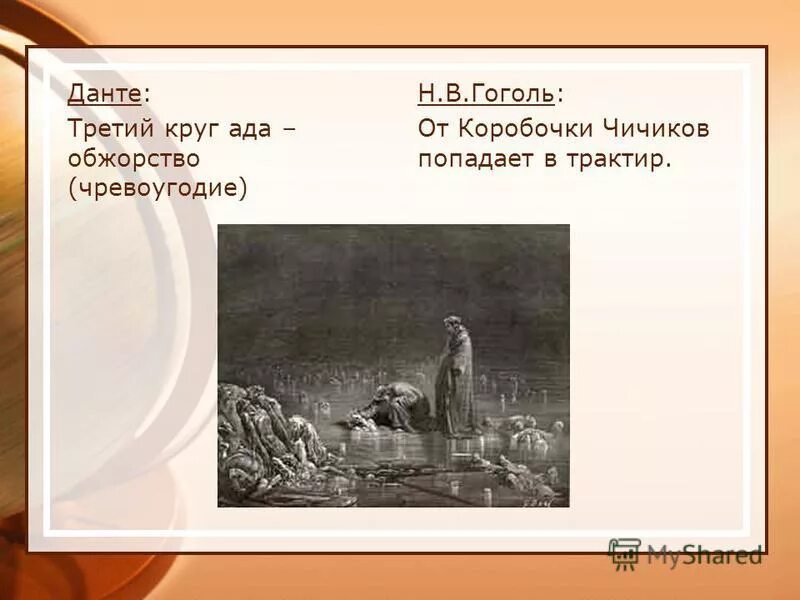 Данте:

Третий круг ада – обжорство (чревоугодие)

Н.В.Гоголь:

От Коробочки Чичиков попадает в трактир.

MyShared